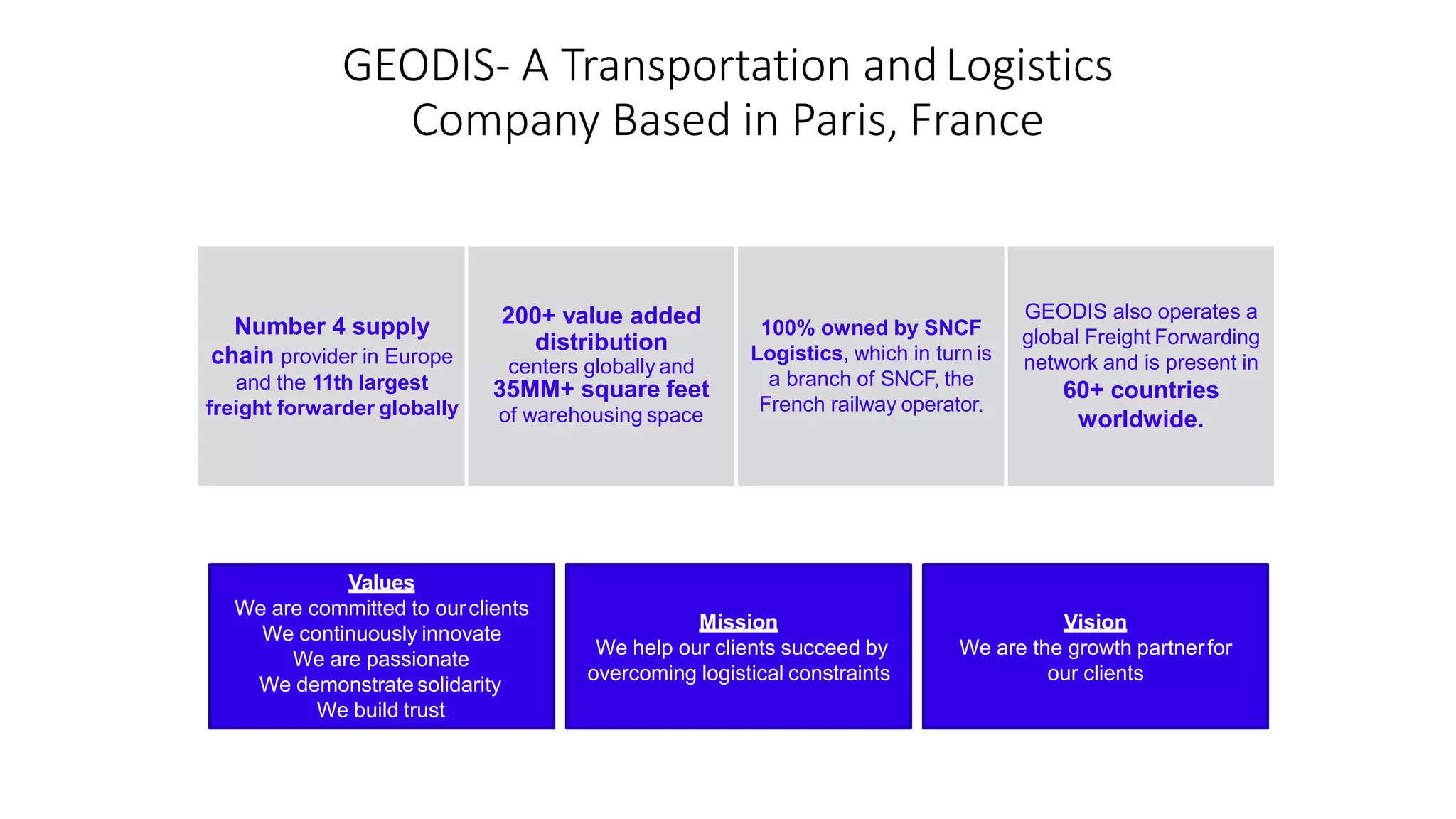 GEODIS- A Transportation and Logistics Company Based in Paris, France

Number 4 supply chain provider in Europe and the 11th largest freight forwarder globally

200+ value added distribution centers globally and 35MM+ square feet of warehousing space

100% owned by SNCF Logistics, which in turn is a branch of SNCF, the French railway operator.

GEODIS also operates a global Freight Forwarding network and is present in 60+ countries worldwide.

Values
We are committed to our clients
We continuously innovate
We are passionate
We demonstrate solidarity
We build trust

Mission
We help our clients succeed by overcoming logistical constraints

Vision
We are the growth partner for our clients